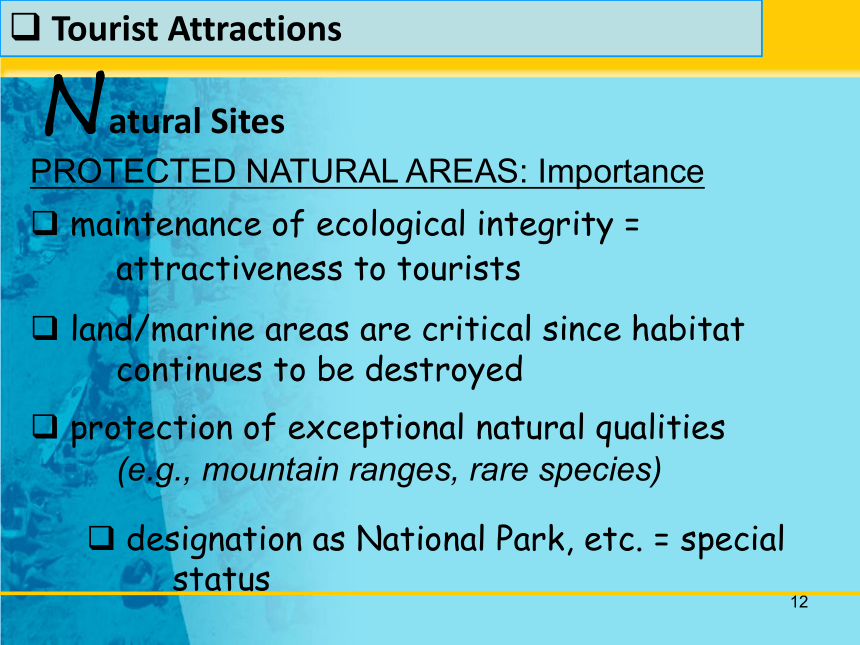 ❑ Tourist Attractions

Natural Sites

PROTECTED NATURAL AREAS: Importance

❑ maintenance of ecological integrity = attractiveness to tourists

❑ land/marine areas are critical since habitat continues to be destroyed

❑ protection of exceptional natural qualities (e.g., mountain ranges, rare species)

❑ designation as National Park, etc. = special status

12